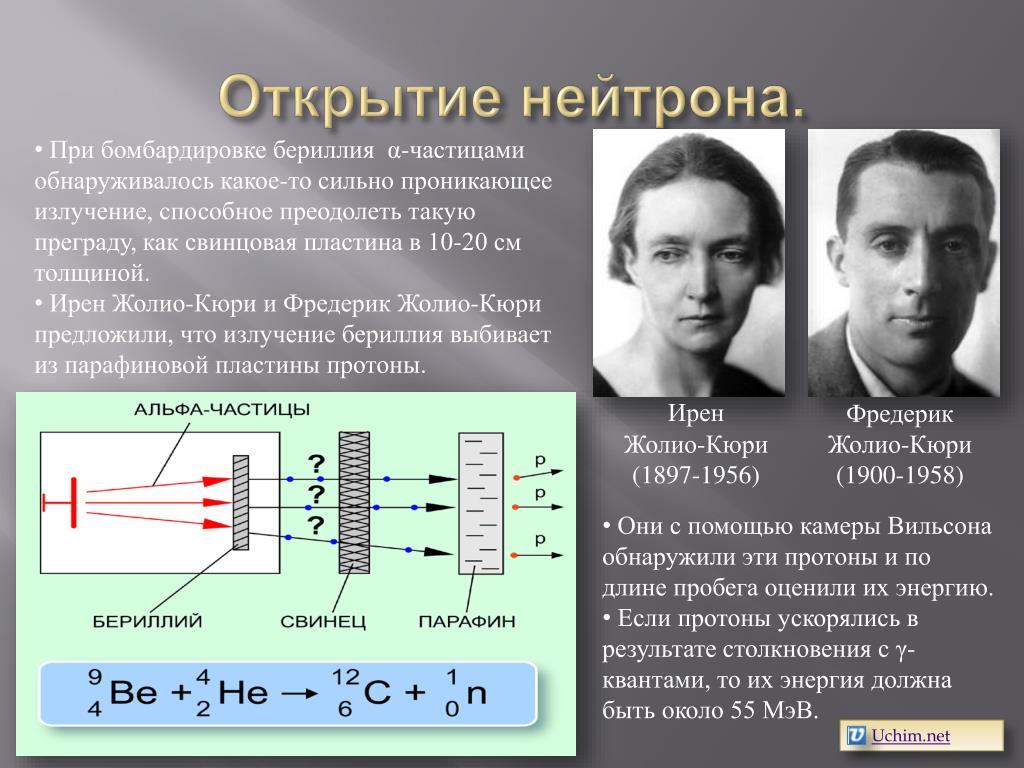 Открытие нейтрона.

• При бомбардировке бериллия α-частицами обнаруживалось какое-то сильно проникающее излучение, способное преодолеть такую преграду, как свинцовая пластина в 10-20 см толщиной.
• Ирен Жолио-Кюри и Фредерик Жолио-Кюри предложили, что излучение бериллия выбивает из парафиновой пластины протоны.

АЛЬФА-ЧАСТИЦЫ
?
?
?
p
p
p
БЕРИЛЛИЙ
СВИНЕЦ
ПАРАФИН

$^{9}_{4}Be + ^{4}_{2}He \rightarrow ^{12}_{6}C + ^{1}_{0}n$

Ирен Жолио-Кюри (1897-1956)

Фредерик Жолио-Кюри (1900-1958)

• Они с помощью камеры Вильсона обнаружили эти протоны и по длине пробега оценили их энергию.
• Если протоны ускорялись в результате столкновения с γ-квантами, то их энергия должна быть около 55 МэВ.

Uchim.net